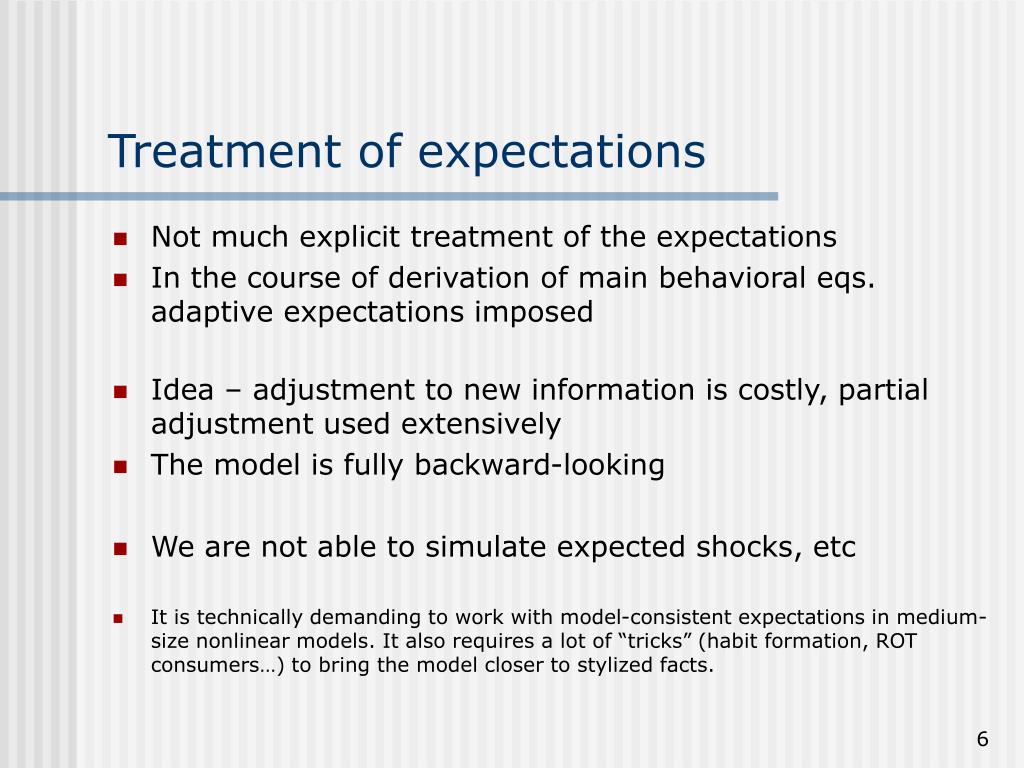 Treatment of expectations

- Not much explicit treatment of the expectations
- In the course of derivation of main behavioral eqs. adaptive expectations imposed

- Idea – adjustment to new information is costly, partial adjustment used extensively
- The model is fully backward-looking

- We are not able to simulate expected shocks, etc

- It is technically demanding to work with model-consistent expectations in medium-size nonlinear models. It also requires a lot of “tricks” (habit formation, ROT consumers…) to bring the model closer to stylized facts.

6